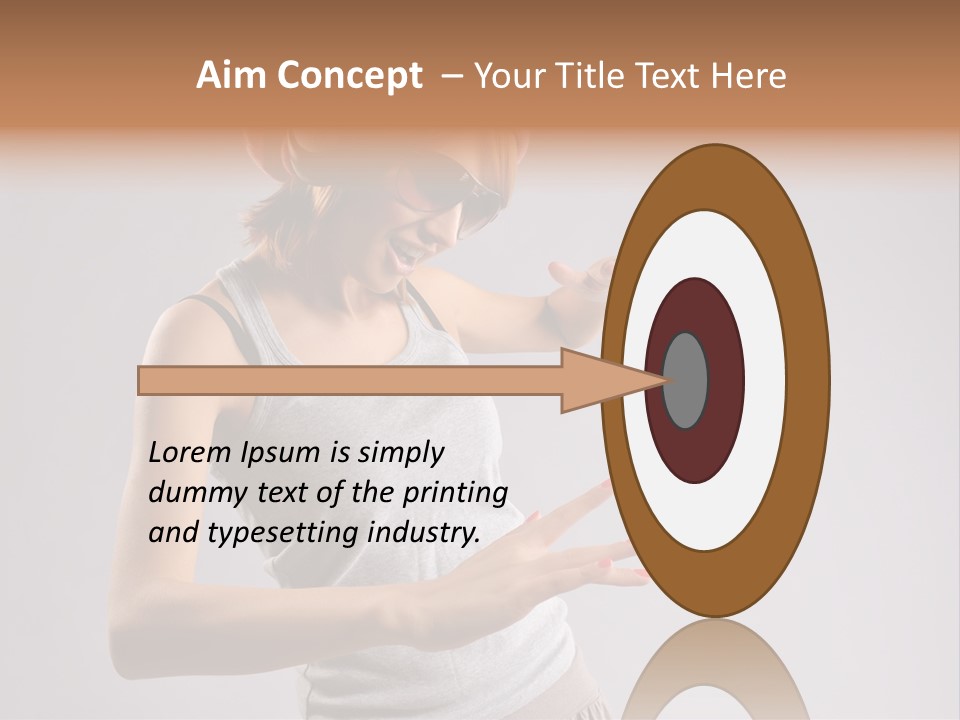 Aim Concept – Your Title Text Here

Lorem Ipsum is simply dummy text of the printing and typesetting industry.